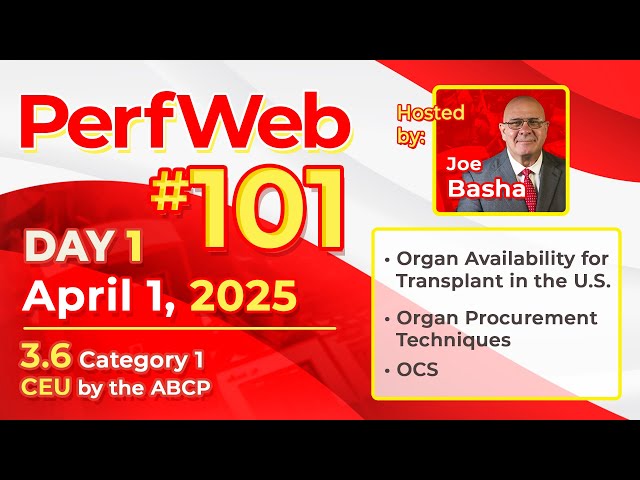 PerfWeb #101

Hosted by:

Joe Basha

DAY 1

April 1, 2025

3.6 Category 1 CEU by the ABCP

• Organ Availability for Transplant in the U.S.

• Organ Procurement Techniques

• OCS